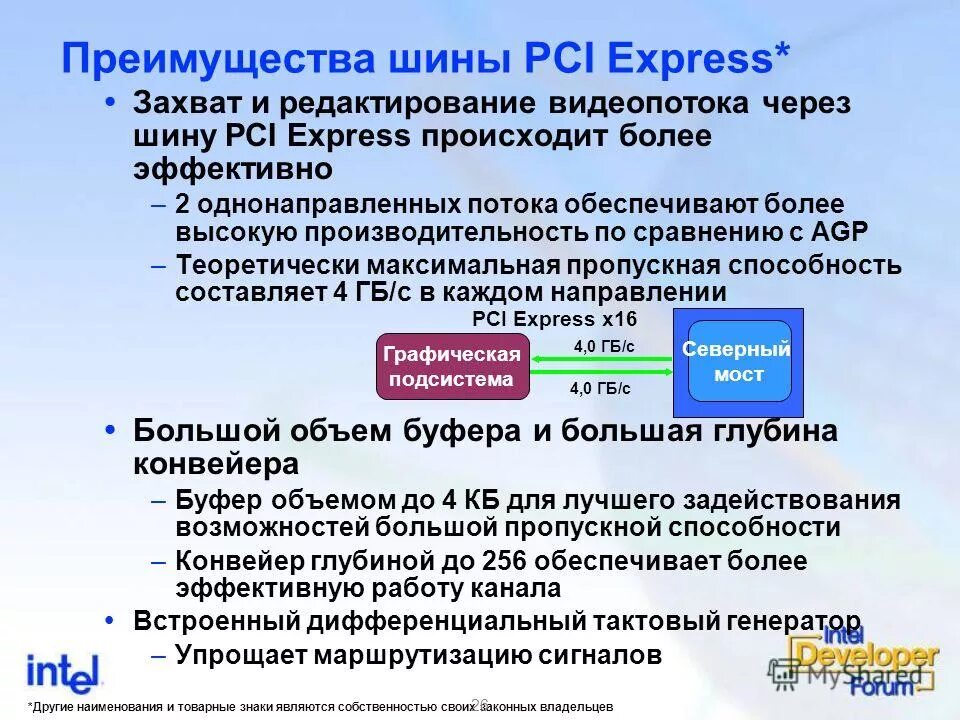 Преимущества шины PCI Express*

• Захват и редактирование видеопотока через шину PCI Express происходит более эффективно

– 2 однонаправленных потока обеспечивают более высокую производительность по сравнению с AGP

– Теоретически максимальная пропускная способность составляет 4 ГБ/с в каждом направлении

PCI Express x16

Графическая подсистема

4,0 ГБ/с

4,0 ГБ/с

Северный мост

• Большой объем буфера и большая глубина конвейера

– Буфер объемом до 4 КБ для лучшего задействования возможностей большой пропускной способности

– Конвейер глубиной до 256 обеспечивает более эффективную работу канала

• Встроенный дифференциальный тактовый генератор

– Упрощает маршрутизацию сигналов

intel

Intel Developer Forum

MyShared

*Другие наименования и товарные знаки являются собственностью своих законных владельцев

26